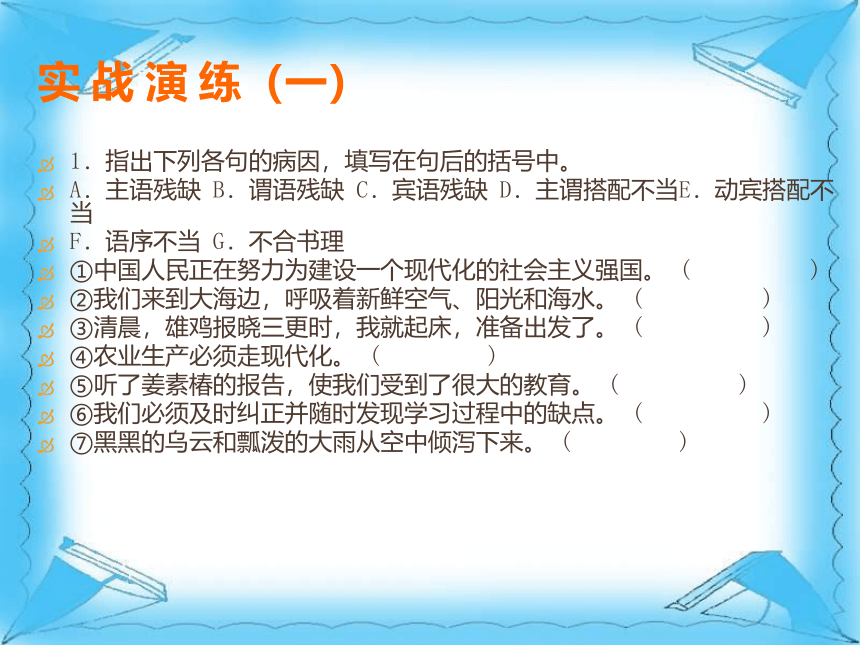 实战演练（一）

1．指出下列各句的病因，填写在句后的括号中。

A．主语残缺 B．谓语残缺 C．宾语残缺 D．主谓搭配不当E．动宾搭配不当

F．语序不当 G．不合书理

①中国人民正在努力为建设一个现代化的社会主义强国。（　　　　）

②我们来到大海边，呼吸着新鲜空气、阳光和海水。（　　　　）

③清晨，雄鸡报晓三更时，我就起床，准备出发了。（　　　　）

④农业生产必须走现代化。（　　　　）

⑤听了姜素椿的报告，使我们受到了很大的教育。（　　　　）

⑥我们必须及时纠正并随时发现学习过程中的缺点。（　　　　）

⑦黑黑的乌云和瓢泼的大雨从空中倾泻下来。（　　　　）